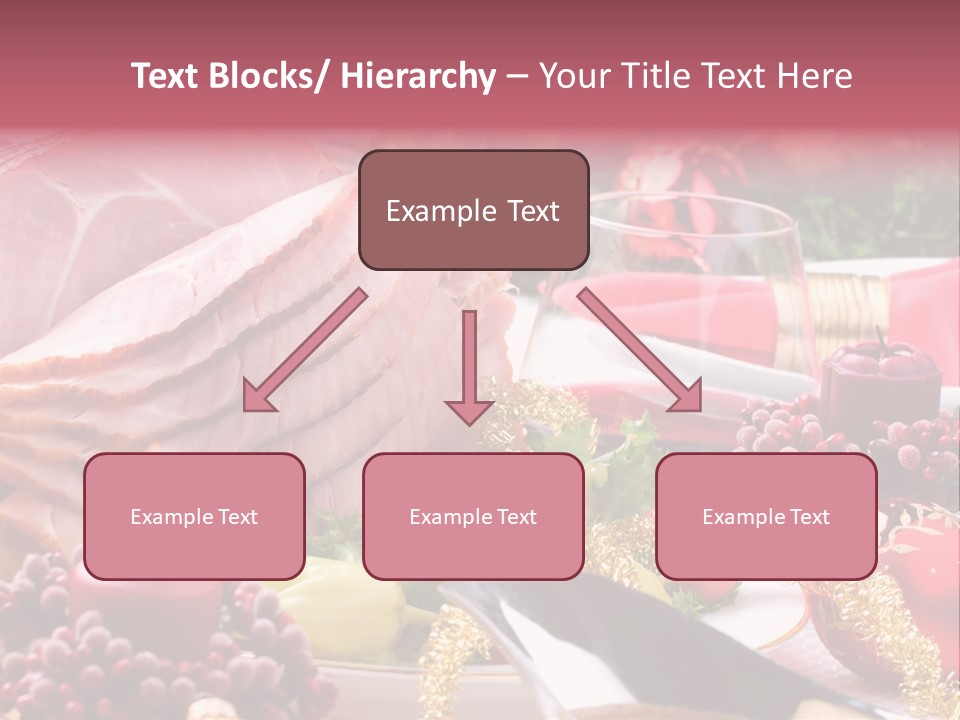 Text Blocks/ Hierarchy – Your Title Text Here

Example Text

Example Text

Example Text

Example Text